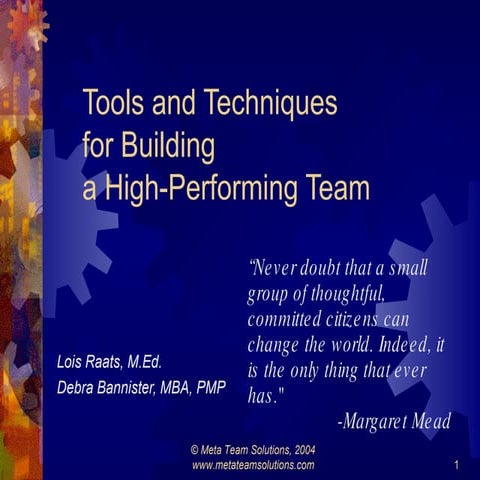 Tools and Techniques for Building a High-Performing Team

"Never doubt that a small group of thoughtful, committed citizens can change the world. Indeed, it is the only thing that ever has."

-Margaret Mead

Lois Raats, M.Ed.

Debra Bannister, MBA, PMP

© Meta Team Solutions, 2004
www.metateamsolutions.com

1